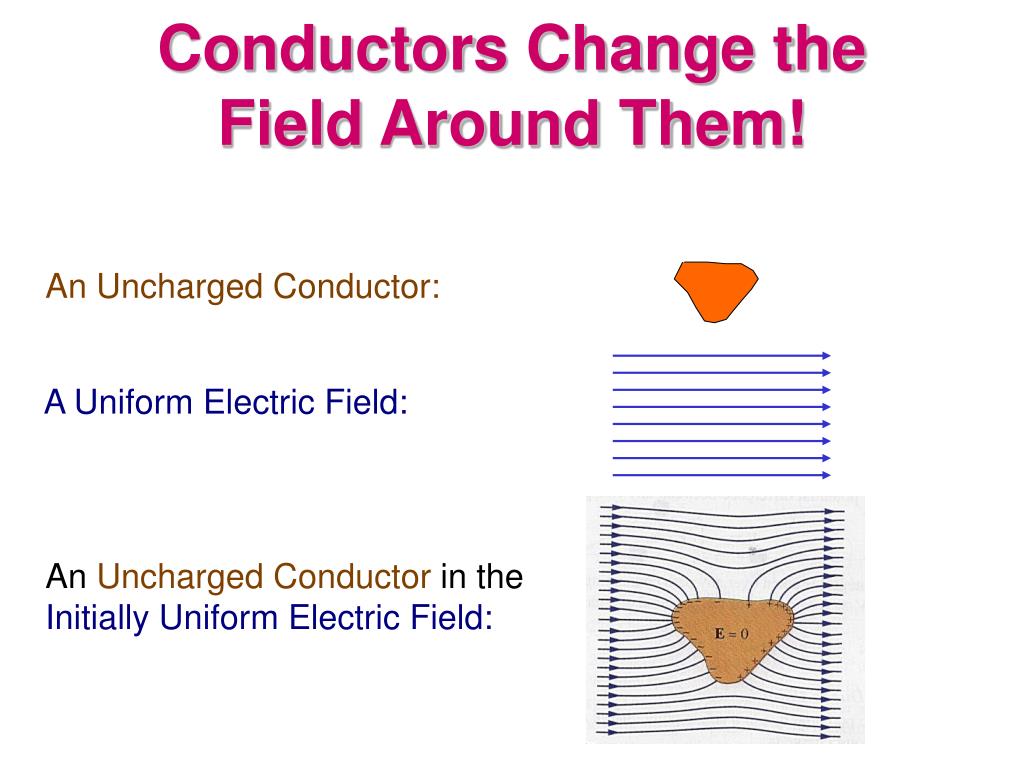 Conductors Change the Field Around Them!

An Uncharged Conductor:

A Uniform Electric Field:

An Uncharged Conductor in the Initially Uniform Electric Field:

$\mathbf{E} = 0$